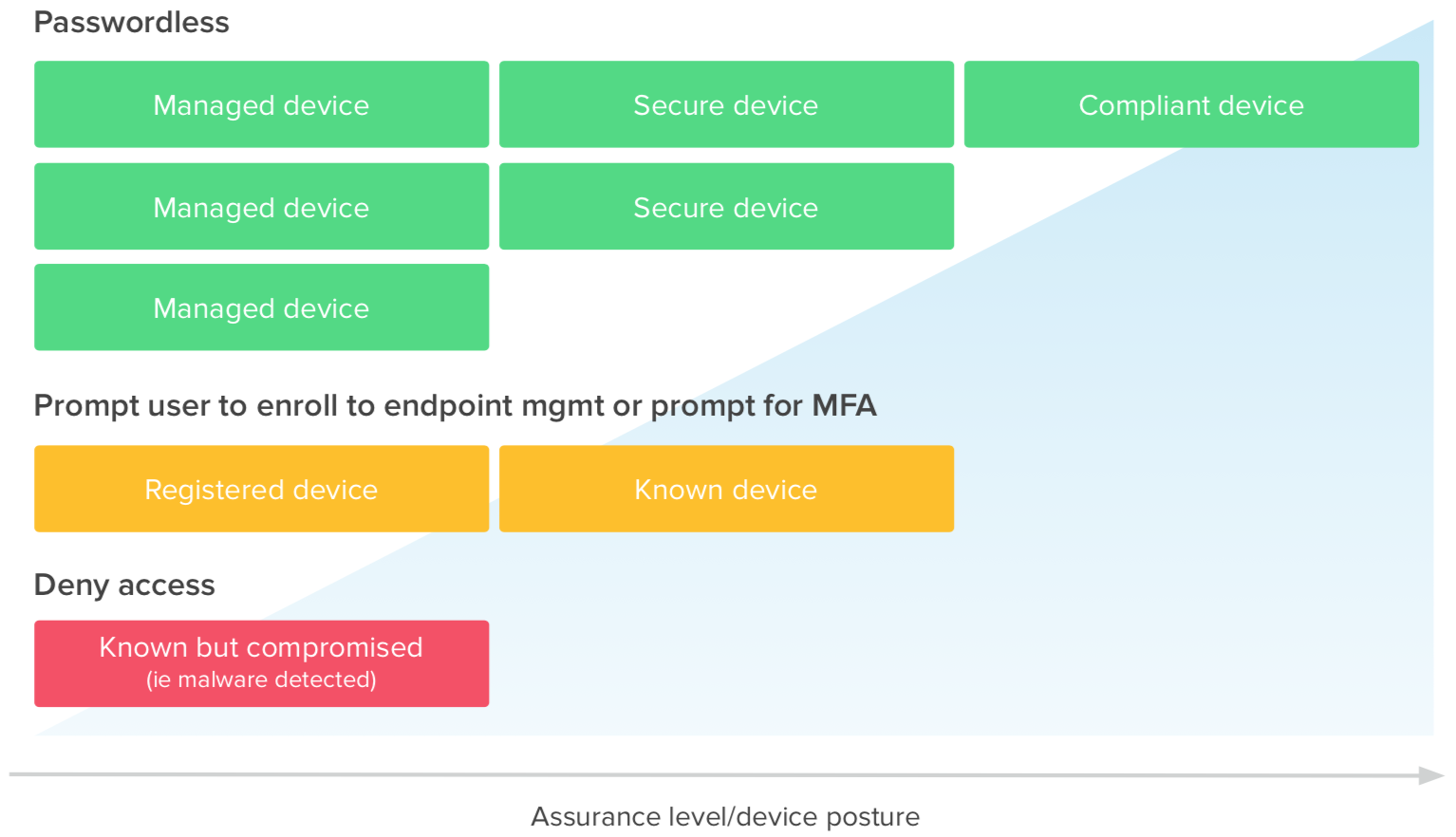 Passwordless

Managed device

Secure device

Compliant device

Managed device

Secure device

Managed device

Prompt user to enroll to endpoint mgmt or prompt for MFA

Registered device

Known device

Deny access

Known but compromised
(ie malware detected)

Assurance level/device posture